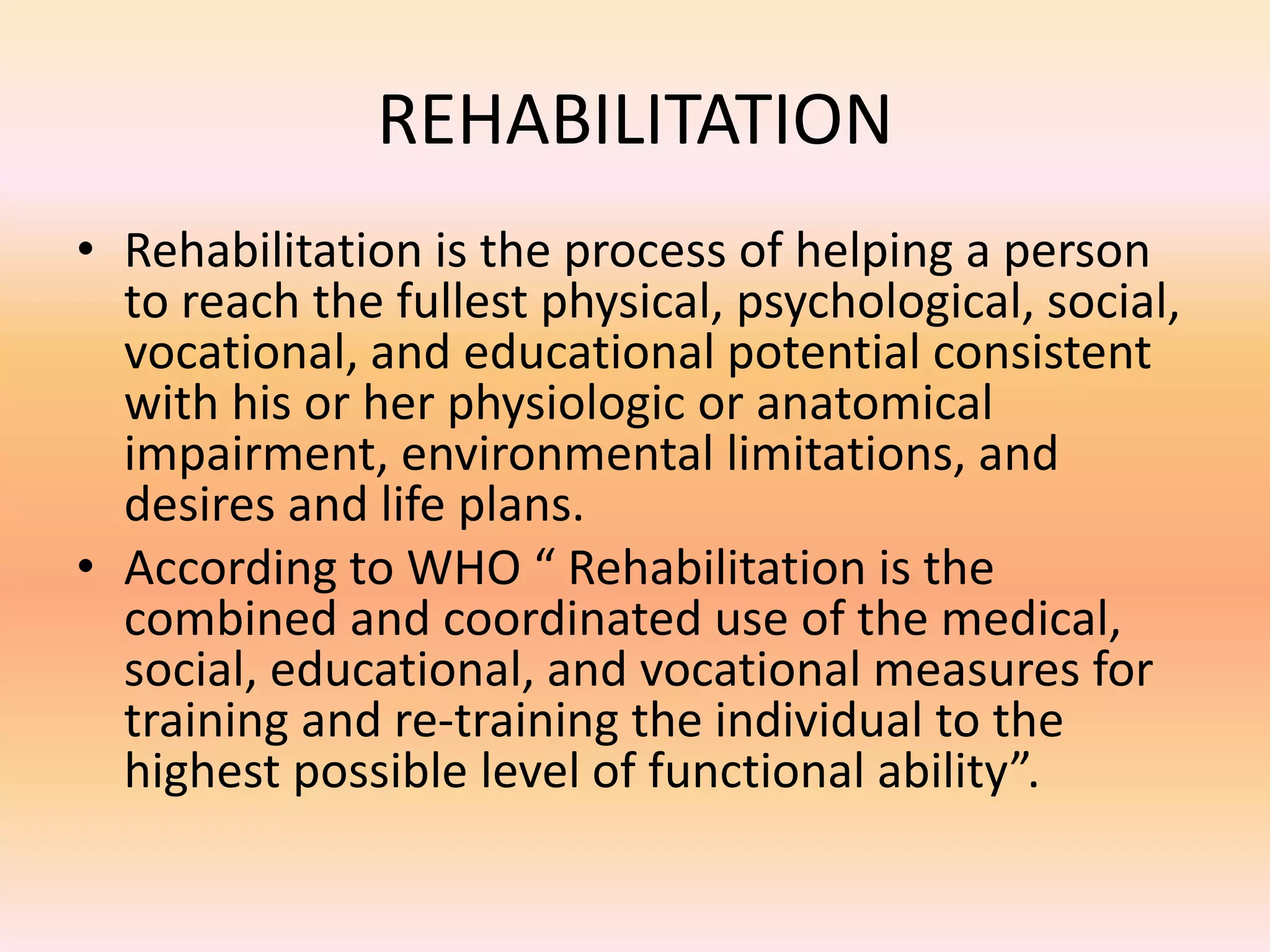 REHABILITATION

• Rehabilitation is the process of helping a person to reach the fullest physical, psychological, social, vocational, and educational potential consistent with his or her physiologic or anatomical impairment, environmental limitations, and desires and life plans.

• According to WHO “ Rehabilitation is the combined and coordinated use of the medical, social, educational, and vocational measures for training and re-training the individual to the highest possible level of functional ability”.